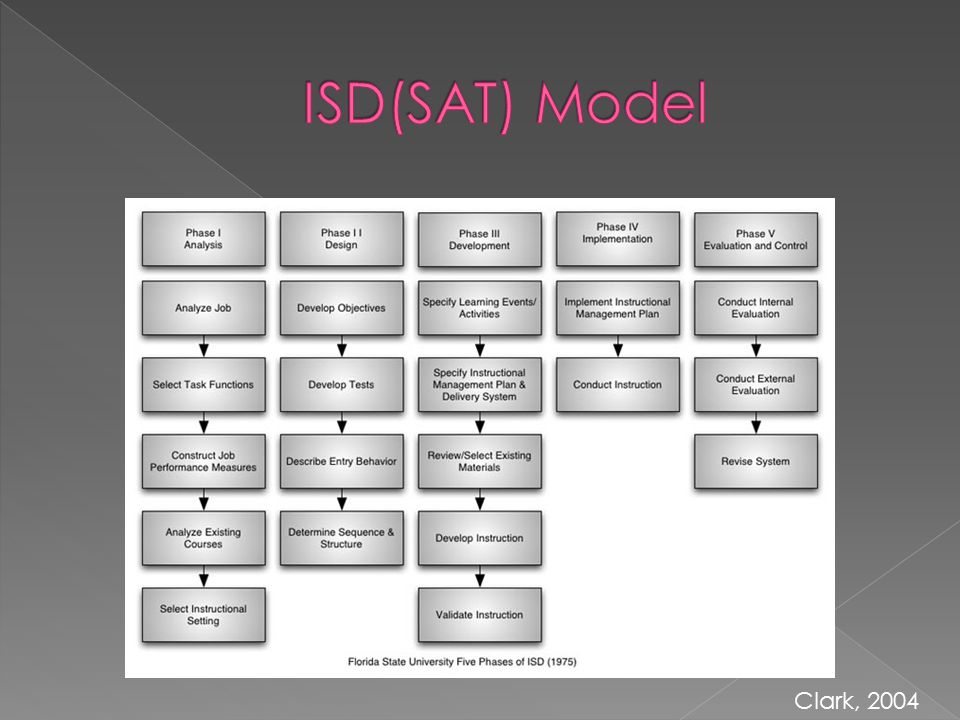 ISD(SAT) Model

Phase I
Analysis

Analyze Job

Select Task Functions

Construct Job Performance Measures

Analyze Existing Courses

Select Instructional Setting

Phase I I
Design

Develop Objectives

Develop Tests

Describe Entry Behavior

Determine Sequence & Structure

Phase III
Development

Specify Learning Events/ Activities

Specify Instructional Management Plan & Delivery System

Review/Select Existing Materials

Develop Instruction

Validate Instruction

Phase IV
Implementation

Implement Instructional Management Plan

Conduct Instruction

Phase V
Evaluation and Control

Conduct Internal Evaluation

Conduct External Evaluation

Revise System

Florida State University Five Phases of ISD (1975)

Clark, 2004